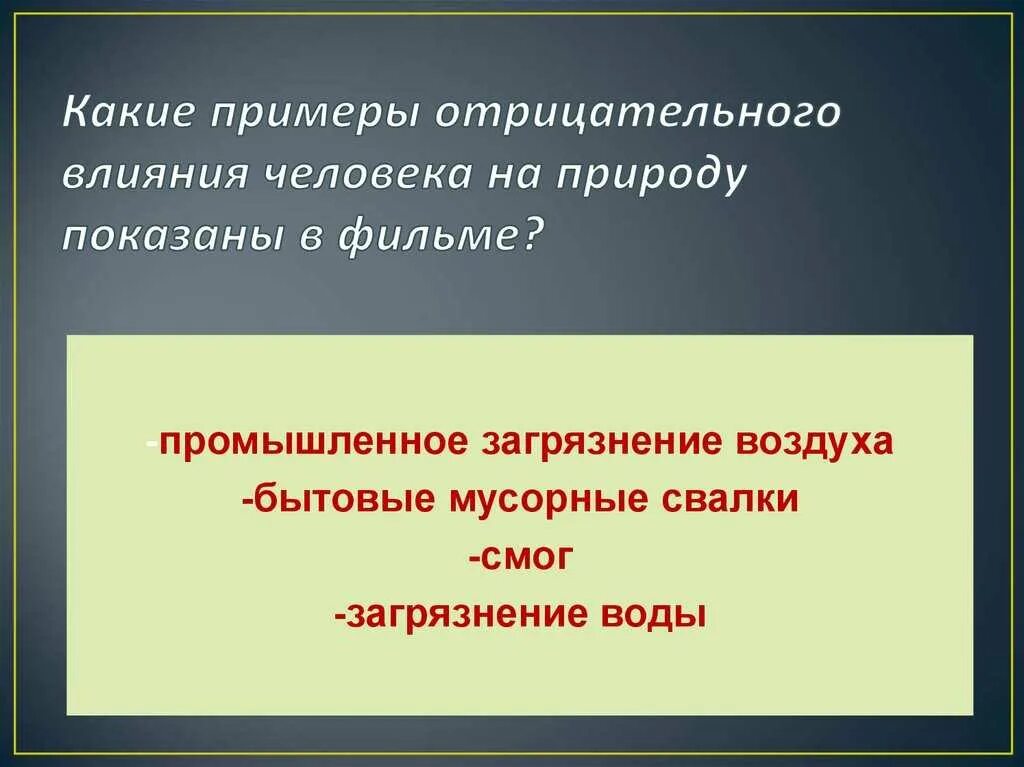 Какие примеры отрицательного влияния человека на природу показаны в фильме?

-промышленное загрязнение воздуха
-бытовые мусорные свалки
-смог
-загрязнение воды